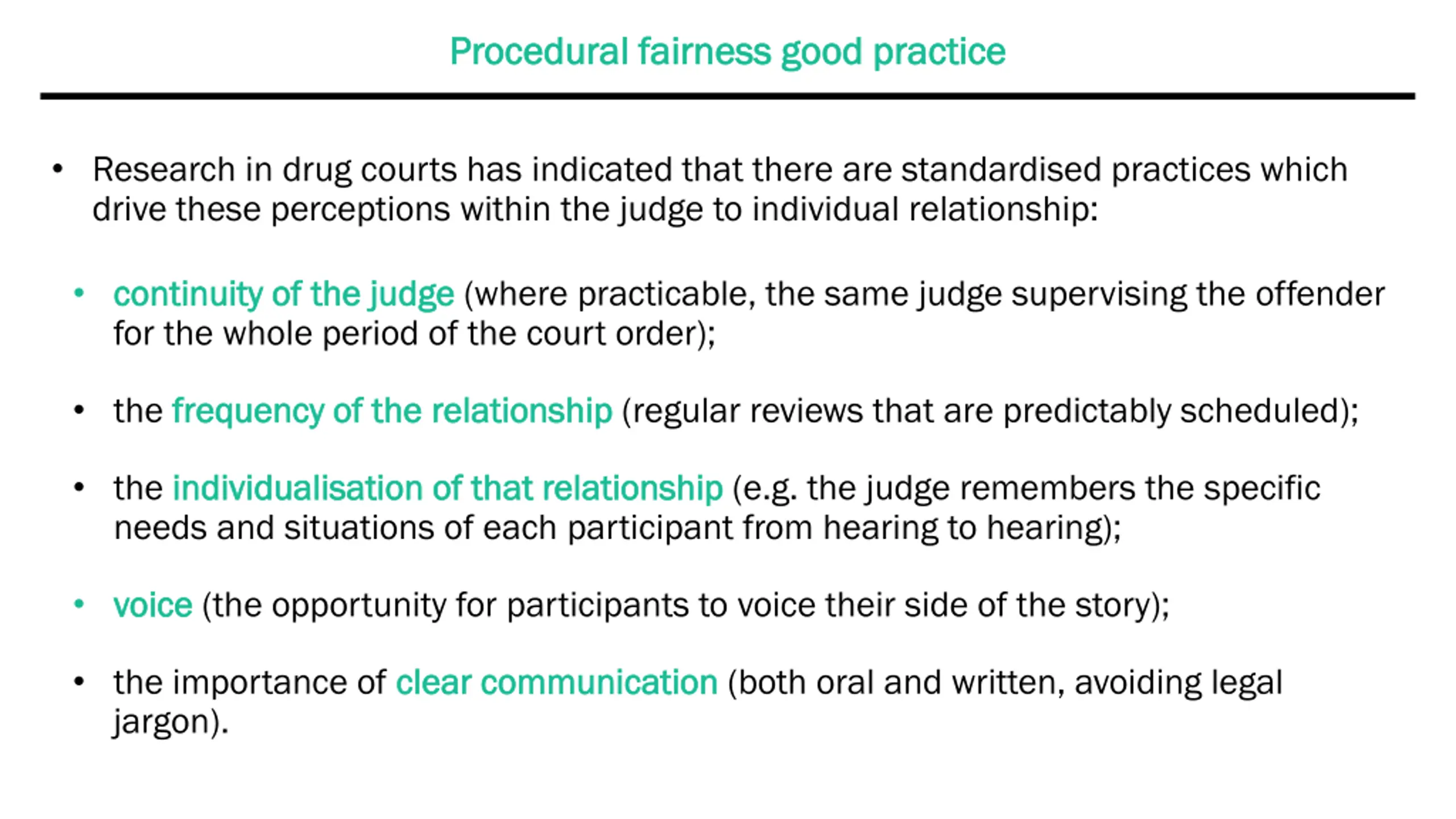 Procedural fairness good practice

• Research in drug courts has indicated that there are standardised practices which drive these perceptions within the judge to individual relationship:

• continuity of the judge (where practicable, the same judge supervising the offender for the whole period of the court order);

• the frequency of the relationship (regular reviews that are predictably scheduled);

• the individualisation of that relationship (e.g. the judge remembers the specific needs and situations of each participant from hearing to hearing);

• voice (the opportunity for participants to voice their side of the story);

• the importance of clear communication (both oral and written, avoiding legal jargon).